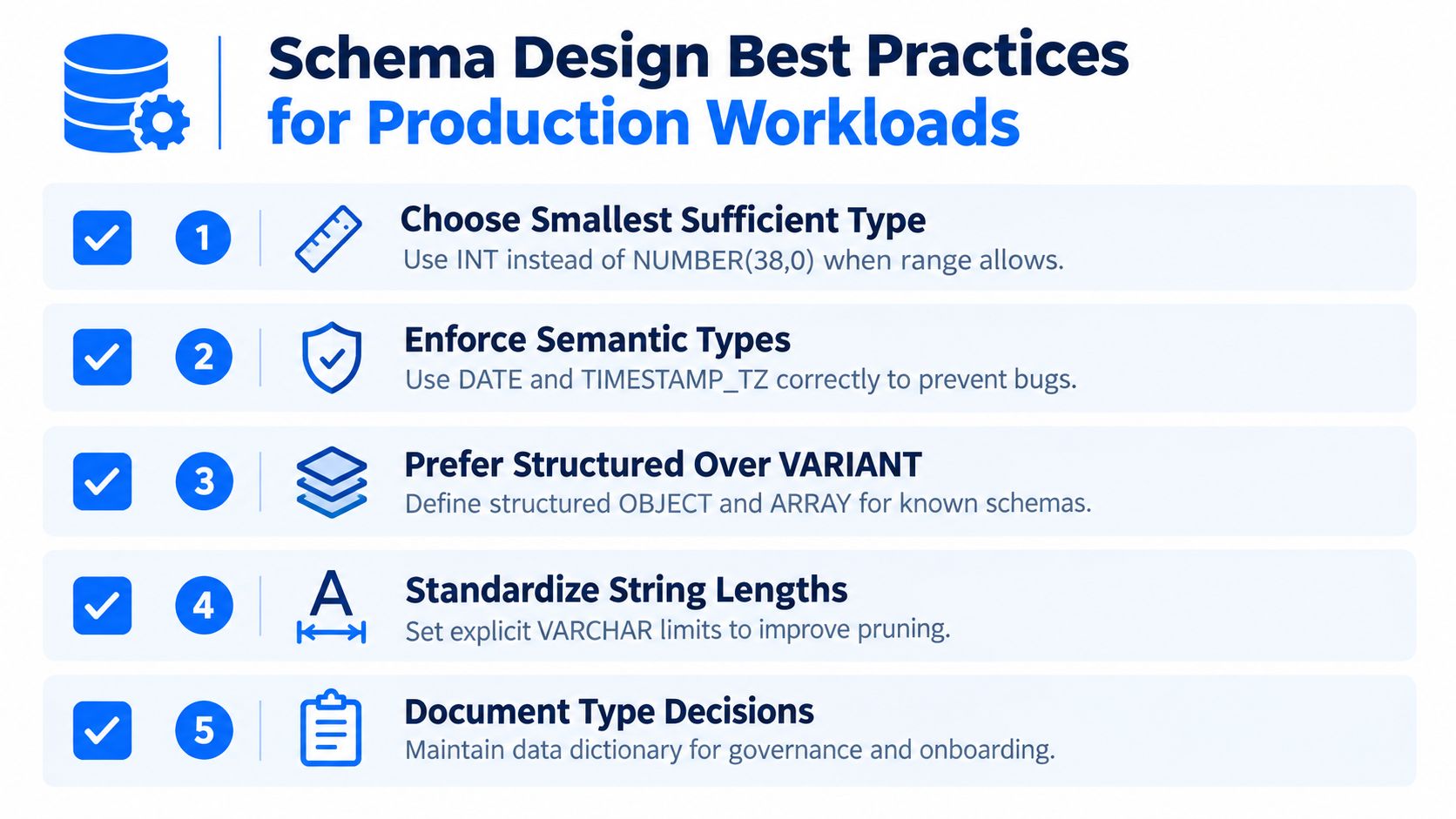 Schema Design Best Practices
for Production Workloads

1 Choose Smallest Sufficient Type
Use INT instead of NUMBER(38,0) when range allows.

2 Enforce Semantic Types
Use DATE and TIMESTAMP_TZ correctly to prevent bugs.

3 Prefer Structured Over VARIANT
Define structured OBJECT and ARRAY for known schemas.

4 A Standardize String Lengths
Set explicit VARCHAR limits to improve pruning.

5 Document Type Decisions
Maintain data dictionary for governance and onboarding.